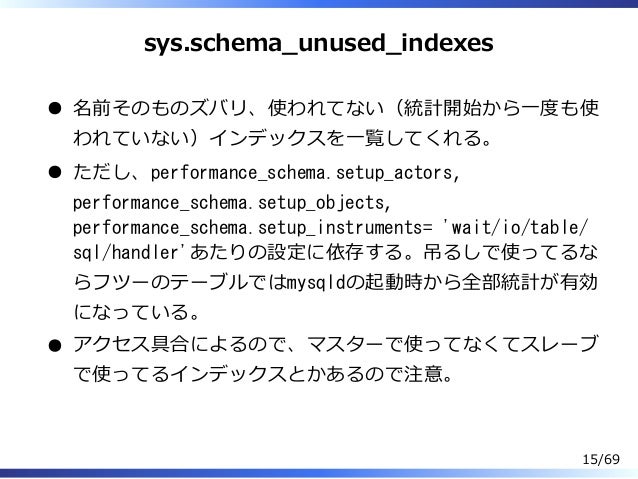 sys.schema_unused_indexes

● 名前そのものズバリ、使われてない（統計開始から一度も使われていない）インデックスを一覧してくれる。

● ただし、performance_schema.setup_actors, performance_schema.setup_objects, performance_schema.setup_instruments= 'wait/io/table/sql/handler'あたりの設定に依存する。吊るしで使ってるならフツーのテーブルではmysqldの起動時から全部統計が有効になっている。

● アクセス具合によるので、マスターで使ってなくてスレーブで使ってるインデックスとかあるので注意。

15/69